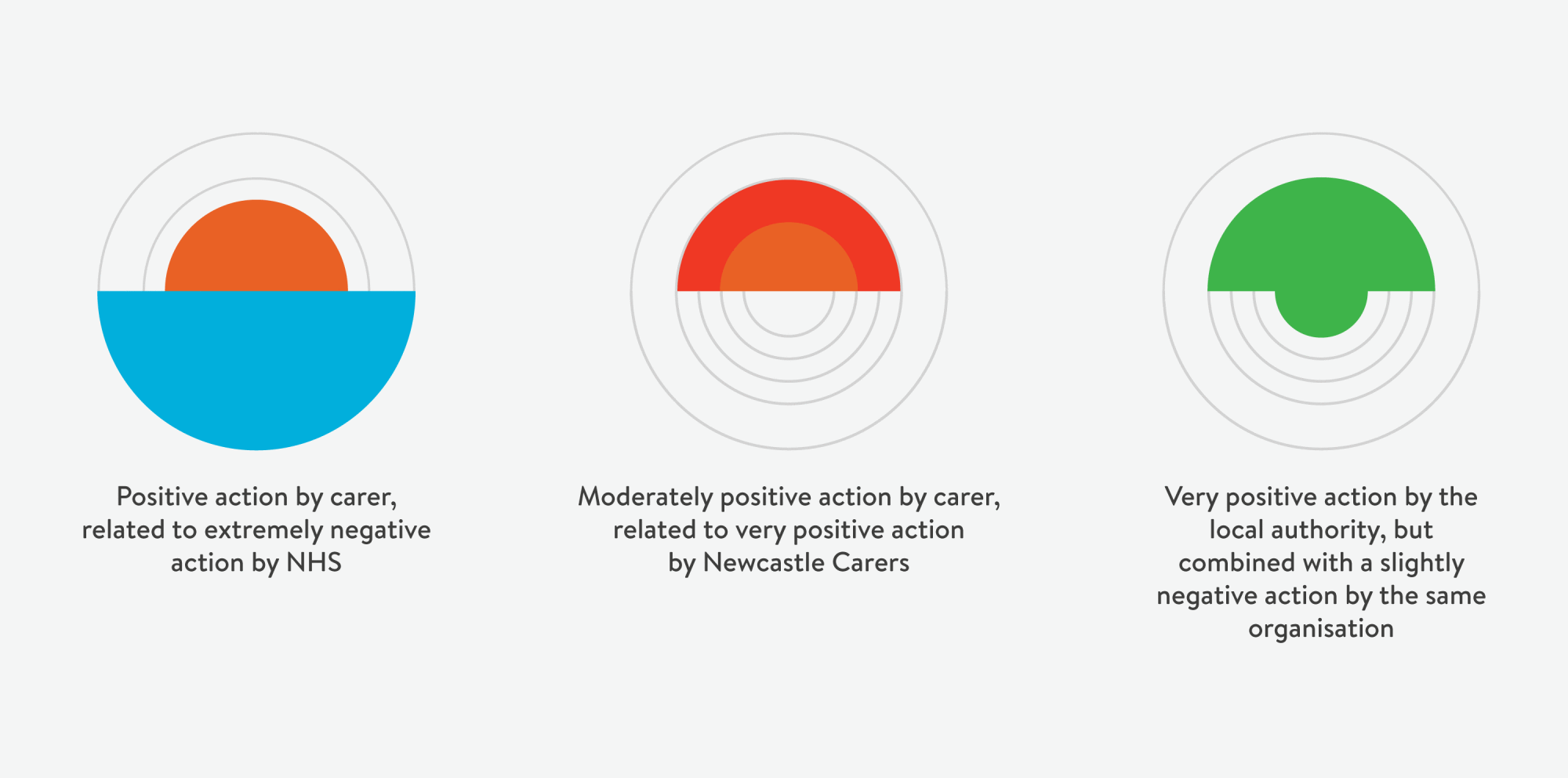 Positive action by carer, related to extremely negative action by NHS

Moderately positive action by carer, related to very positive action by Newcastle Carers

Very positive action by the local authority, but combined with a slightly negative action by the same organisation